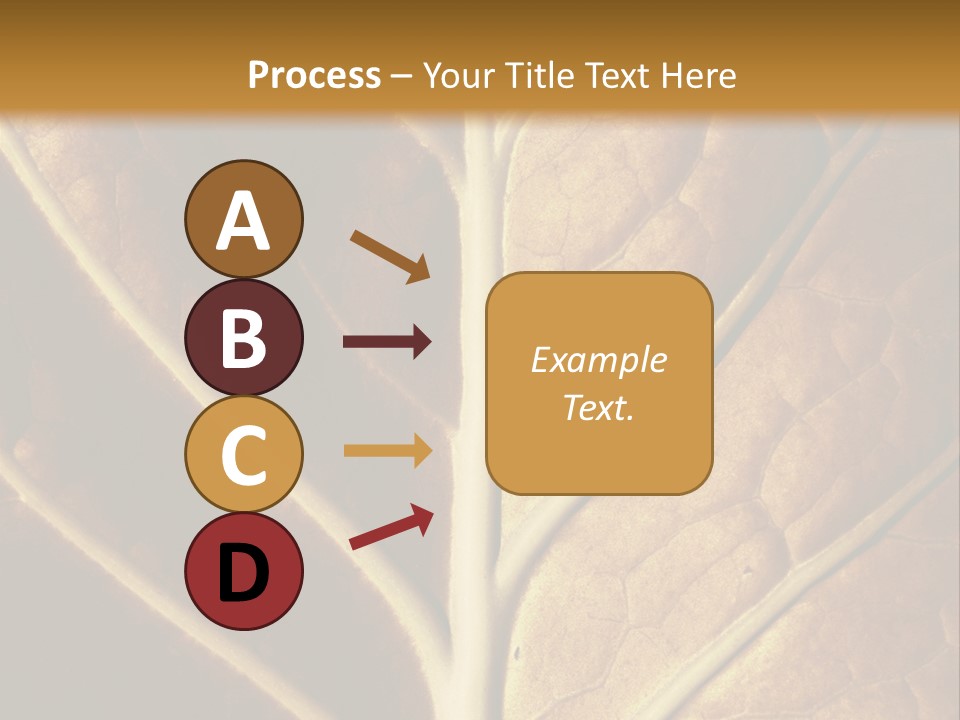 Process – Your Title Text Here

A

B

C

D

Example Text.